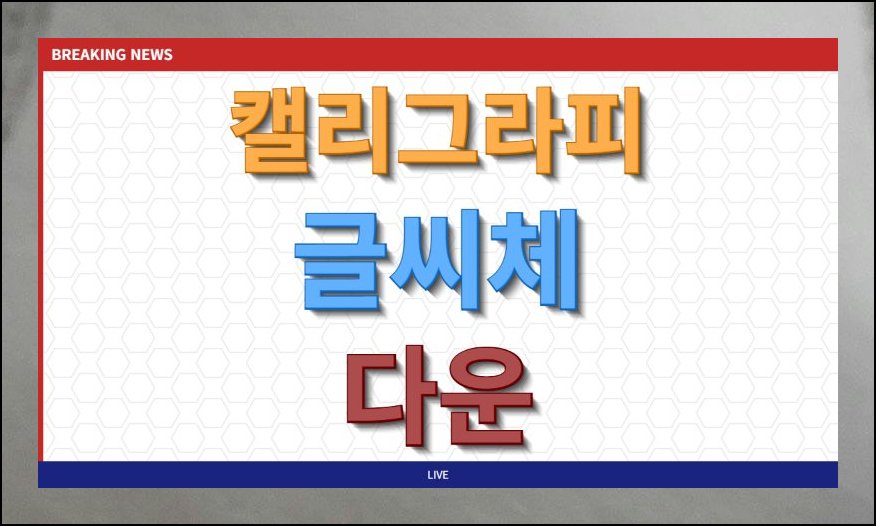 BREAKING NEWS

캘리그라피

글씨체

다운

LIVE